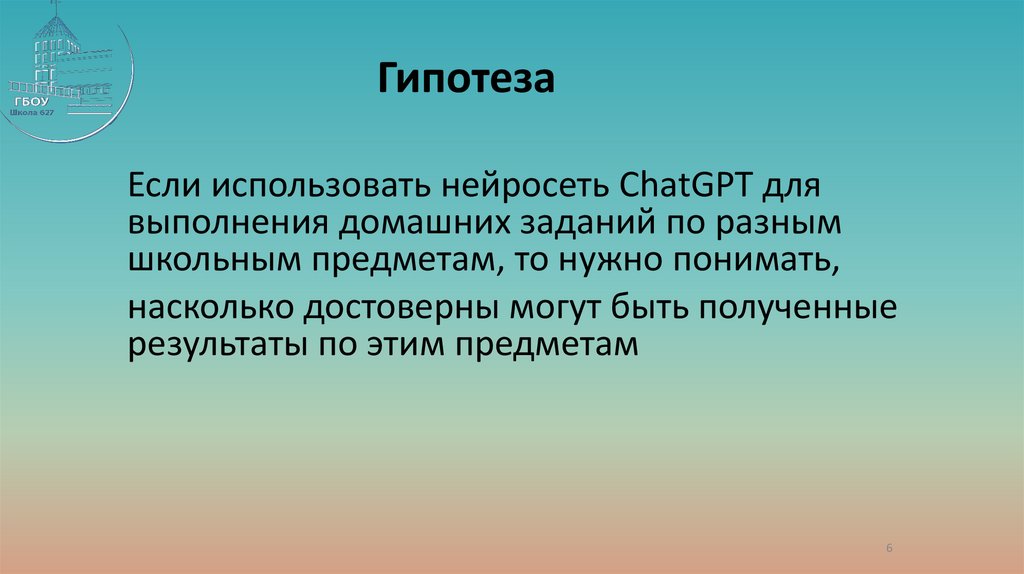 ГБОУ
Школа 627

Гипотеза

Если использовать нейросеть ChatGPT для выполнения домашних заданий по разным школьным предметам, то нужно понимать,

насколько достоверны могут быть полученные результаты по этим предметам

6